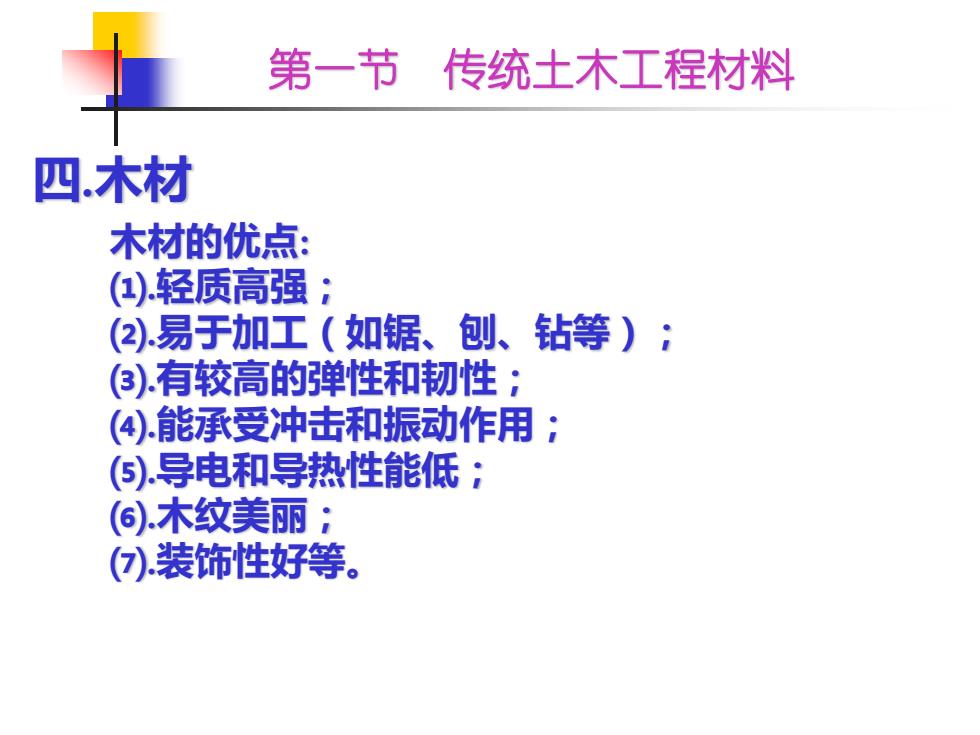 第一节　传统土木工程材料

四.木材

木材的优点:
⑴.轻质高强；
⑵.易于加工（如锯、刨、钻等）；
⑶.有较高的弹性和韧性；
⑷.能承受冲击和振动作用；
⑸.导电和导热性能低；
⑹.木纹美丽；
⑺.装饰性好等。